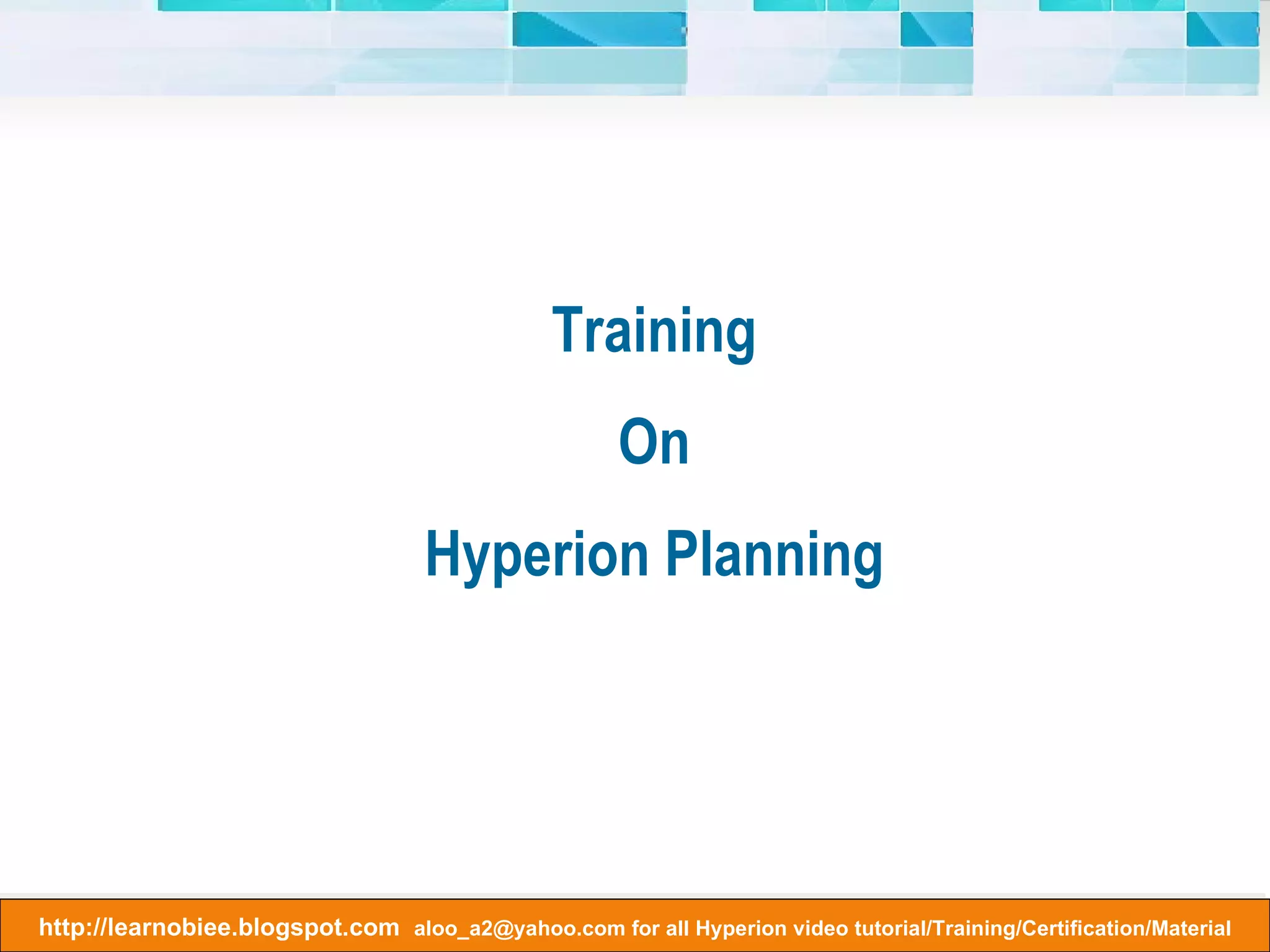 Training

On

Hyperion Planning

http://learnobiee.blogspot.com aloo_a2@yahoo.com for all Hyperion video tutorial/Training/Certification/Material